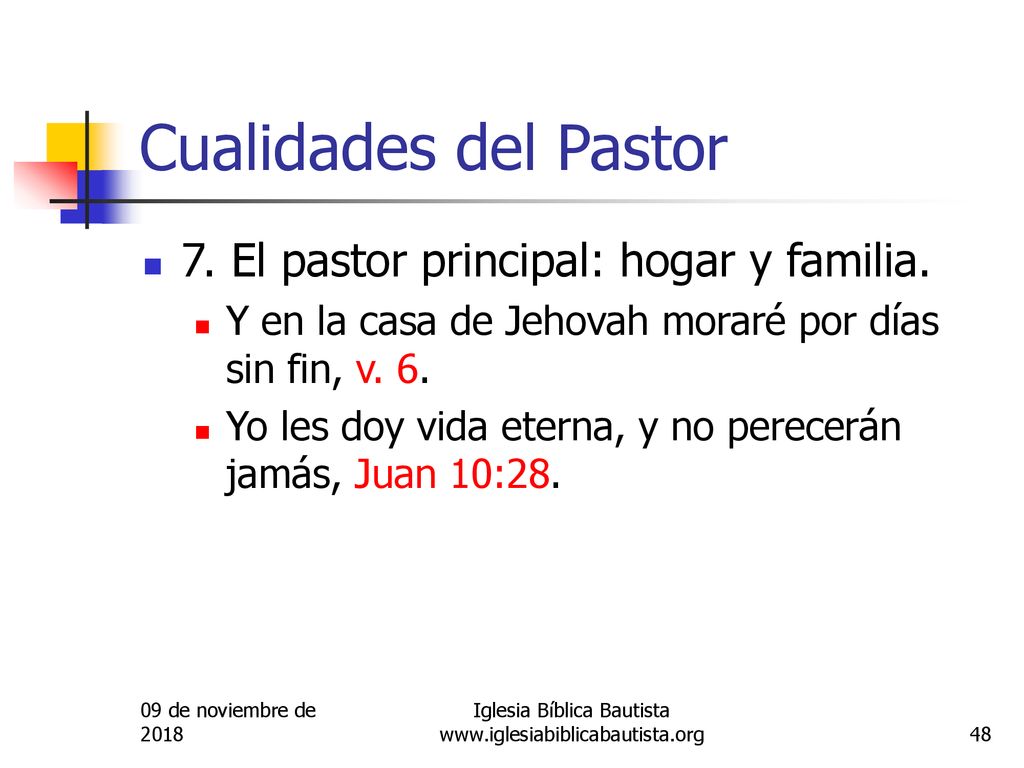 Cualidades del Pastor

7. El pastor principal: hogar y familia.

Y en la casa de Jehovah moraré por días sin fin, v. 6.

Yo les doy vida eterna, y no perecerán jamás, Juan 10:28.

09 de noviembre de 2018

Iglesia Bíblica Bautista
www.iglesiabiblicabautista.org

48